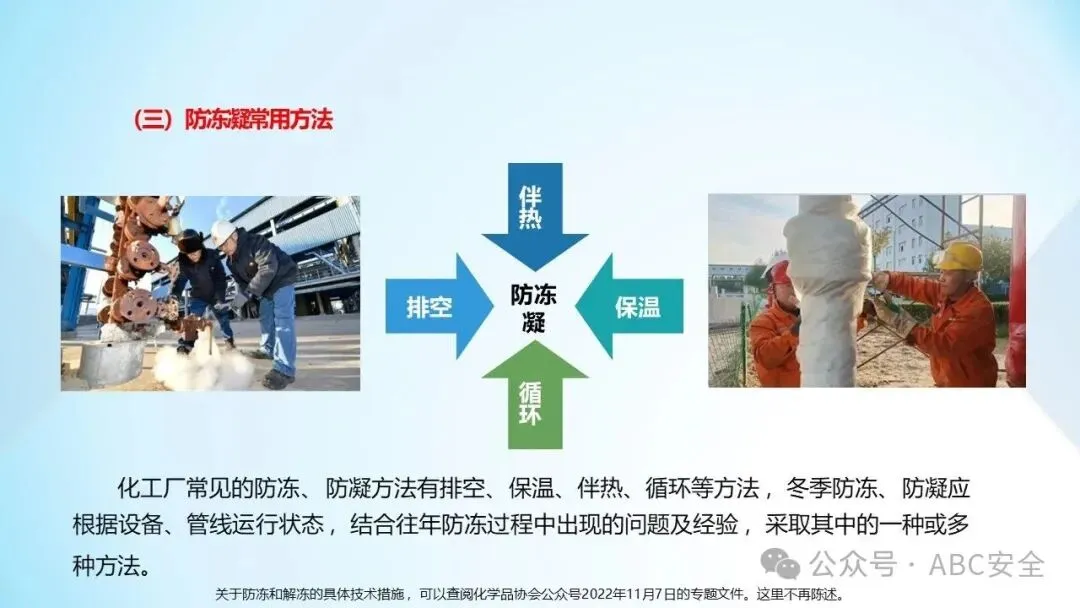 （三）防冻凝常用方法

伴热

排空

防冻凝

保温

循环

化工厂常见的防冻、防凝方法有排空、保温、伴热、循环等方法，冬季防冻、防凝应根据设备、管线运行状态，结合往年防冻过程中出现的问题及经验，采取其中的一种或多种方法。

公众号 · ABC安全

关于防冻和解冻的具体技术措施，可以查阅化学品协会公众号2022年11月7日的专题文件。这里不再陈述。